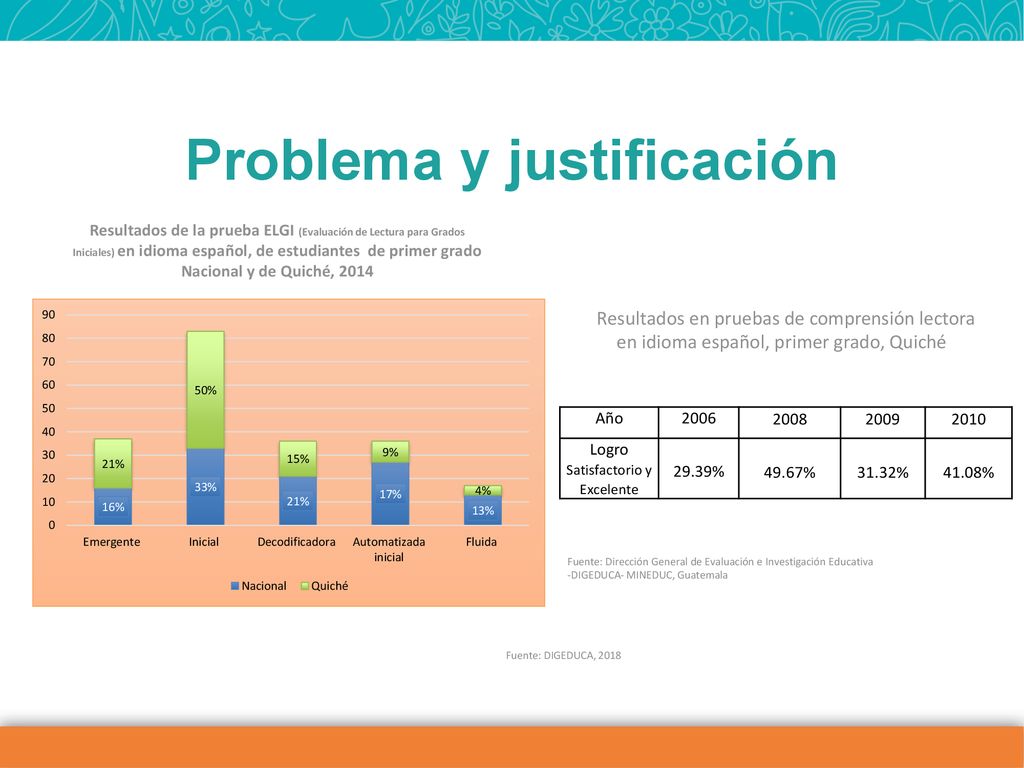 Problema y justificación

Resultados de la prueba ELGI (Evaluación de Lectura para Grados Iniciales) en idioma español, de estudiantes de primer grado Nacional y de Quiché, 2014

90
80
70
60
50
40
30
20
10
0

21%
16%
50%
33%
15%
21%
9%
17%
4%
13%

Emergente
Inicial
Decodificadora
Automatizada inicial
Fluida

Nacional
Quiché

Resultados en pruebas de comprensión lectora en idioma español, primer grado, Quiché

| Año | 2006 | 2008 | 2009 | 2010 |
|---|---|---|---|---|
| Logro Satisfactorio y Excelente | 29.39% | 49.67% | 31.32% | 41.08% |

Fuente: Dirección General de Evaluación e Investigación Educativa -DIGEDUCA- MINEDUC, Guatemala

Fuente: DIGEDUCA, 2018